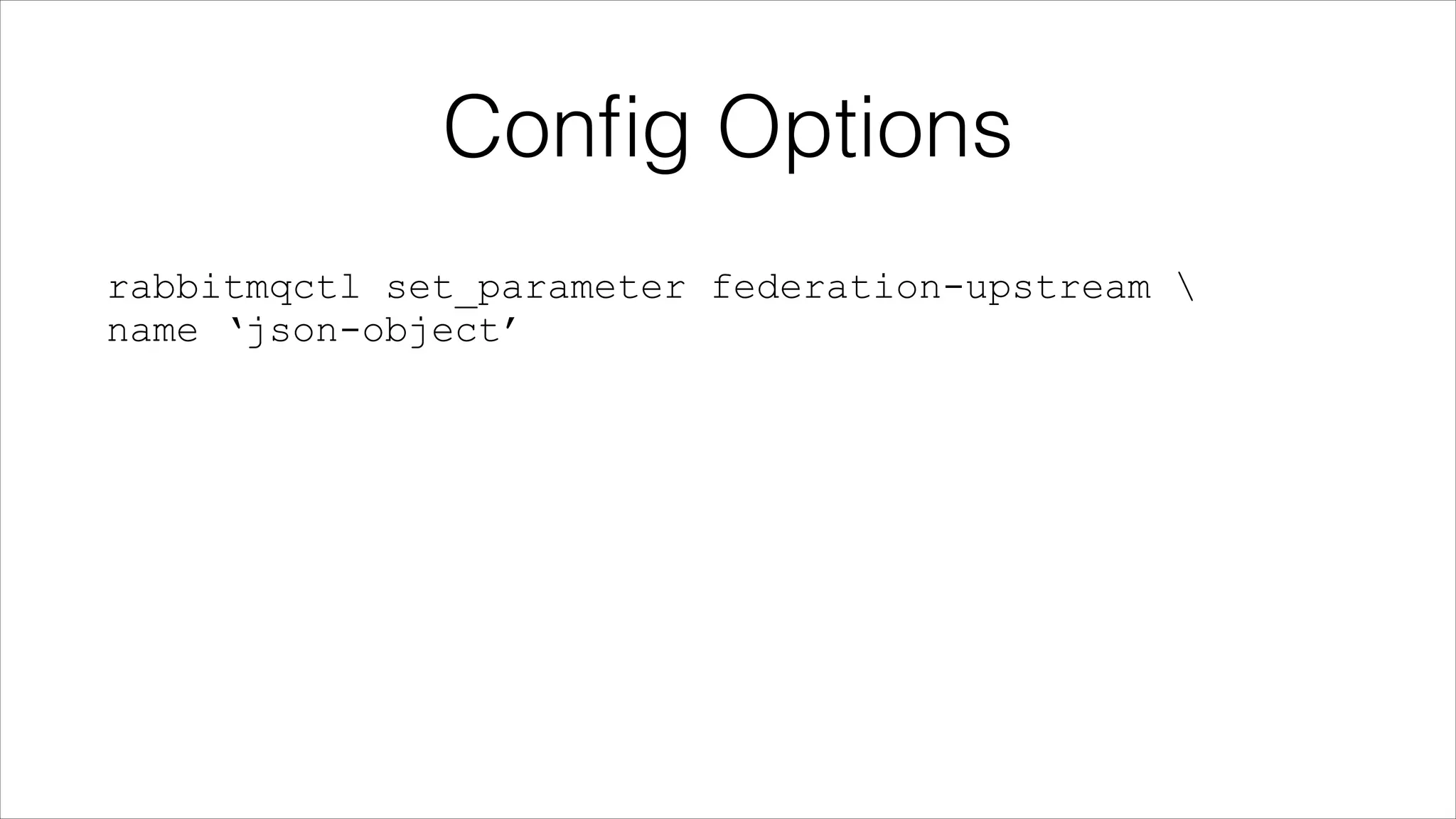 Config Options

rabbitmqctl set_parameter federation-upstream \
name ‘json-object’